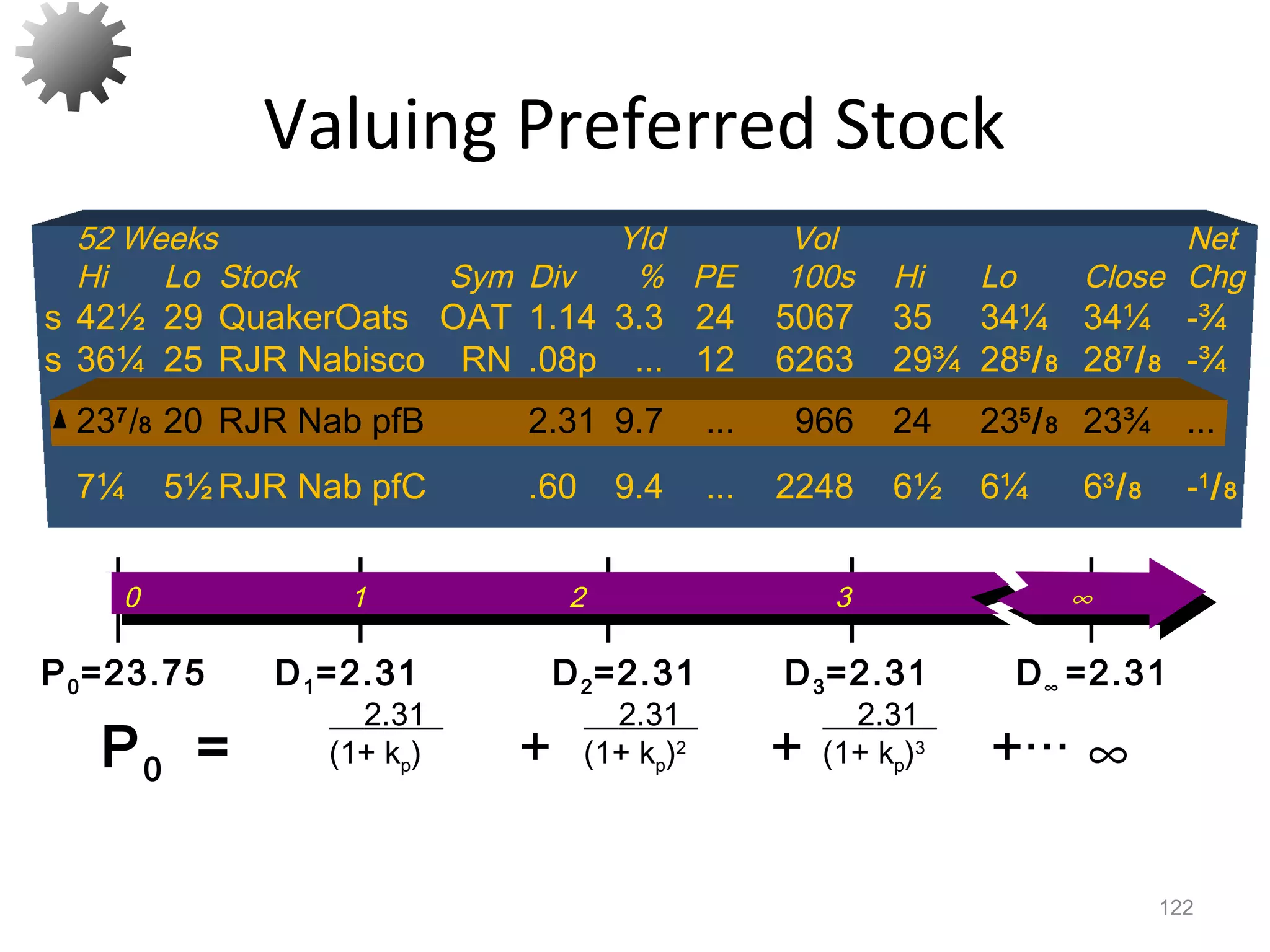 Valuing Preferred Stock

| | 52 Weeks Hi | Lo | Stock | Sym | Div | Yld % | PE | Vol 100s | Hi | Lo | Close | Net Chg |
|---|---|---|---|---|---|---|---|---|---|---|---|---|
| s | 42½ | 29 | QuakerOats | OAT | 1.14 | 3.3 | 24 | 5067 | 35 | 34¼ | 34¼ | -¾ |
| s | 36¼ | 25 | RJR Nabisco | RN | .08p | ... | 12 | 6263 | 29¾ | 28⁵/₈ | 28⁷/₈ | -¾ |
| ▲ | 23⁷/₈ | 20 | RJR Nab pfB | | 2.31 | 9.7 | ... | 966 | 24 | 23⁵/₈ | 23¾ | ... |
| | 7¼ | 5½ | RJR Nab pfC | | .60 | 9.4 | ... | 2248 | 6½ | 6¼ | 6³/₈ | -¹/₈ |

0 1 2 3 ∞

$P_0=23.75$ $D_1=2.31$ $D_2=2.31$ $D_3=2.31$ $D_\infty=2.31$

$P_0 = \frac{2.31}{(1+k_p)} + \frac{2.31}{(1+k_p)^2} + \frac{2.31}{(1+k_p)^3} + \cdots \infty$

122